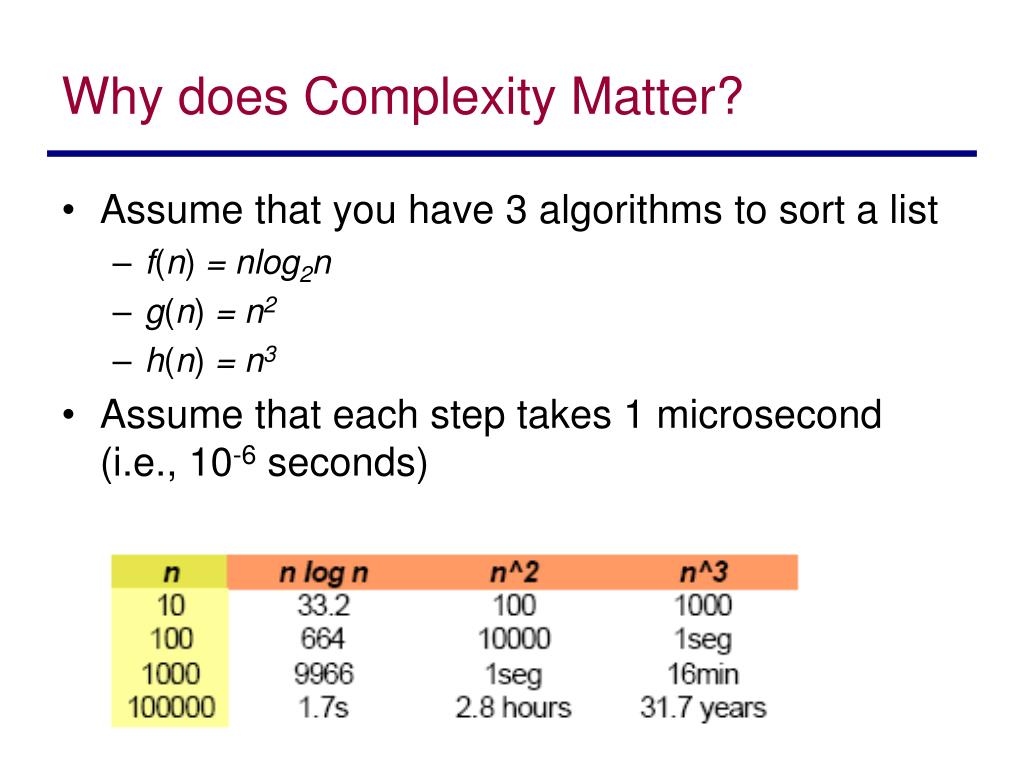 Why does Complexity Matter?

• Assume that you have 3 algorithms to sort a list
– $f(n) = n\log_2 n$
– $g(n) = n^2$
– $h(n) = n^3$

• Assume that each step takes 1 microsecond (i.e., $10^{-6}$ seconds)

| n | n log n | n^2 | n^3 |
|---|---|---|---|
| 10 | 33.2 | 100 | 1000 |
| 100 | 664 | 10000 | 1seg |
| 1000 | 9966 | 1seg | 16min |
| 100000 | 1.7s | 2.8 hours | 31.7 years |